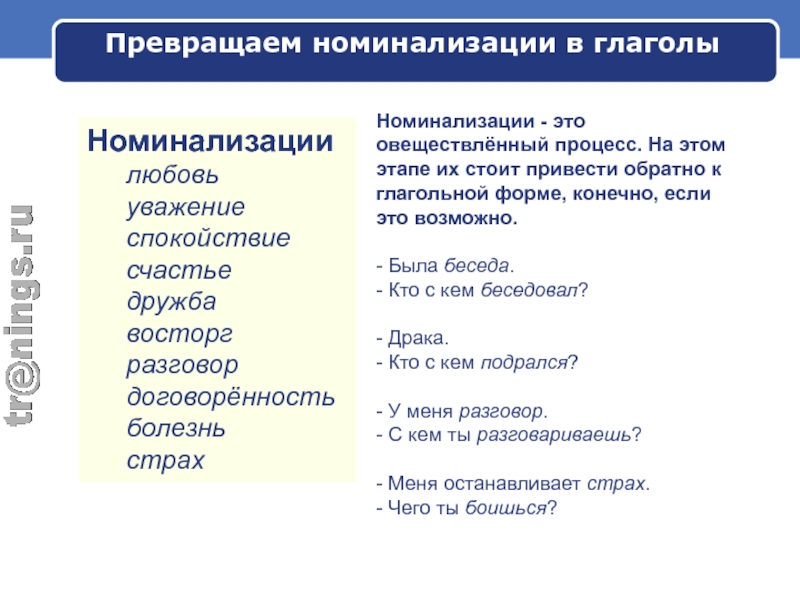 Превращаем номинализации в глаголы

tr@nings.ru

Номинализации
любовь
уважение
спокойствие
счастье
дружба
восторг
разговор
договорённость
болезнь
страх

Номинализации - это овеществлённый процесс. На этом этапе их стоит привести обратно к глагольной форме, конечно, если это возможно.

- Была беседа.
- Кто с кем беседовал?

- Драка.
- Кто с кем подрался?

- У меня разговор.
- С кем ты разговариваешь?

- Меня останавливает страх.
- Чего ты боишься?